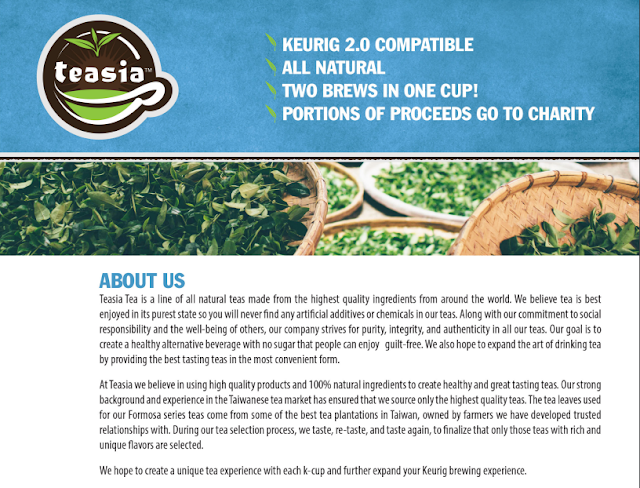 teasia™

KEURIG 2.0 COMPATIBLE
ALL NATURAL
TWO BREWS IN ONE CUP!
PORTIONS OF PROCEEDS GO TO CHARITY

ABOUT US

Teasia Tea is a line of all natural teas made from the highest quality ingredients from around the world. We believe tea is best enjoyed in its purest state so you will never find any artificial additives or chemicals in our teas. Along with our commitment to social responsibility and the well-being of others, our company strives for purity, integrity, and authenticity in all our teas. Our goal is to create a healthy alternative beverage with no sugar that people can enjoy guilt-free. We also hope to expand the art of drinking tea by providing the best tasting teas in the most convenient form.

At Teasia we believe in using high quality products and 100% natural ingredients to create healthy and great tasting teas. Our strong background and experience in the Taiwanese tea market has ensured that we source only the highest quality teas. The tea leaves used for our Formosa series teas come from some of the best tea plantations in Taiwan, owned by farmers we have developed trusted relationships with. During our tea selection process, we taste, re-taste, and taste again, to finalize that only those teas with rich and unique flavors are selected.

We hope to create a unique tea experience with each k-cup and further expand your Keurig brewing experience.